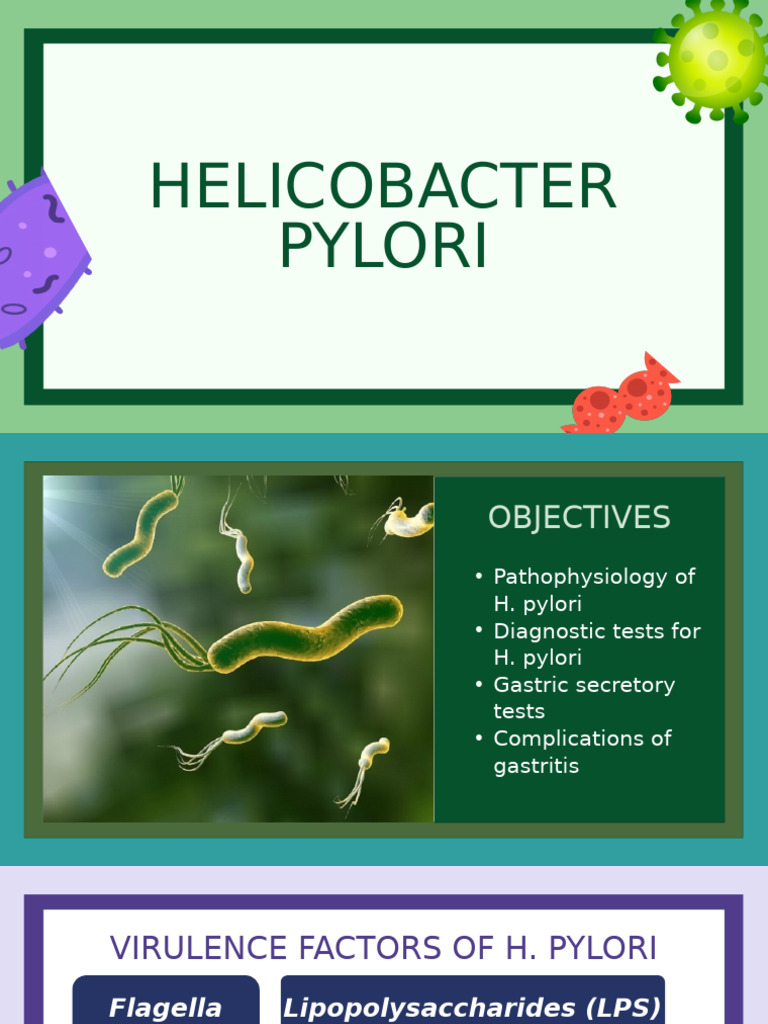 HELICOBACTER PYLORI

OBJECTIVES

• Pathophysiology of H. pylori
• Diagnostic tests for H. pylori
• Gastric secretory tests
• Complications of gastritis

VIRULENCE FACTORS OF H. PYLORI

Flagella

Lipopolysaccharides (LPS)